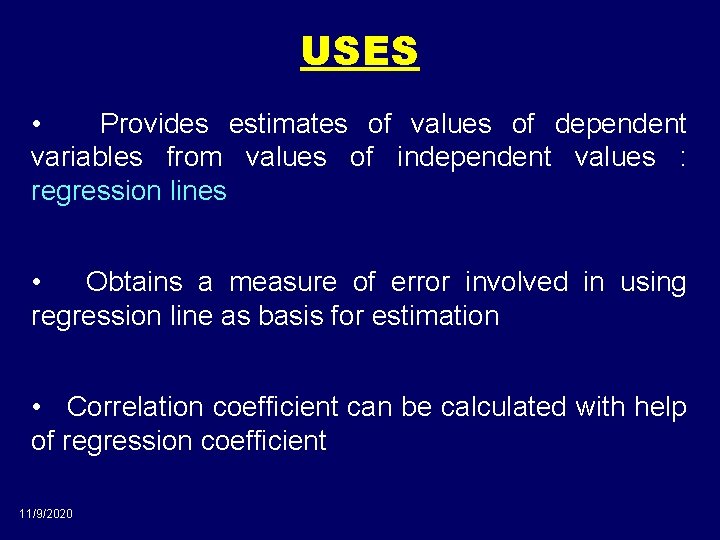 USES

• Provides estimates of values of dependent variables from values of independent values : regression lines

• Obtains a measure of error involved in using regression line as basis for estimation

• Correlation coefficient can be calculated with help of regression coefficient

11/9/2020